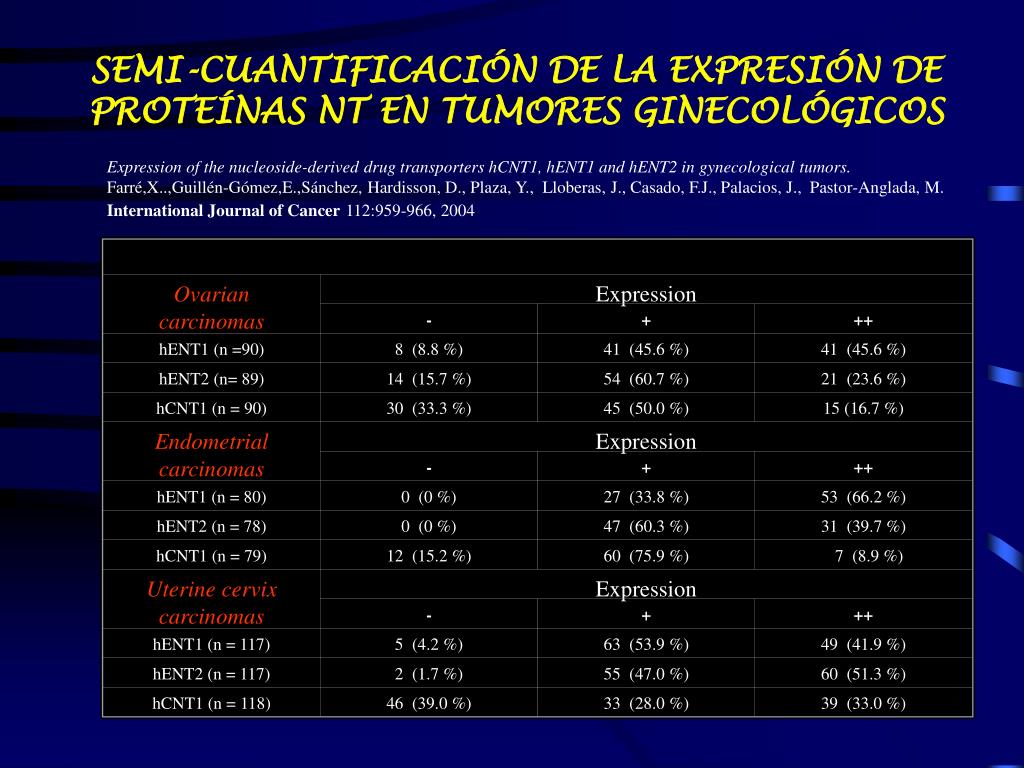 SEMI-CUANTIFICACIÓN DE LA EXPRESIÓN DE PROTEÍNAS NT EN TUMORES GINECOLÓGICOS

Expression of the nucleoside-derived drug transporters hCNT1, hENT1 and hENT2 in gynecological tumors.
Farré,X..,Guillén-Gómez,E.,Sánchez, Hardisson, D., Plaza, Y., Lloberas, J., Casado, F.J., Palacios, J., Pastor-Anglada, M.
International Journal of Cancer 112:959-966, 2004

| Ovarian carcinomas | Expression | | |
|---|---|---|---|
| | - | + | ++ |
| hENT1 (n =90) | 8 (8.8 %) | 41 (45.6 %) | 41 (45.6 %) |
| hENT2 (n= 89) | 14 (15.7 %) | 54 (60.7 %) | 21 (23.6 %) |
| hCNT1 (n = 90) | 30 (33.3 %) | 45 (50.0 %) | 15 (16.7 %) |
| Endometrial carcinomas | Expression | | |
| | - | + | ++ |
| hENT1 (n = 80) | 0 (0 %) | 27 (33.8 %) | 53 (66.2 %) |
| hENT2 (n = 78) | 0 (0 %) | 47 (60.3 %) | 31 (39.7 %) |
| hCNT1 (n = 79) | 12 (15.2 %) | 60 (75.9 %) | 7 (8.9 %) |
| Uterine cervix carcinomas | Expression | | |
| | - | + | ++ |
| hENT1 (n = 117) | 5 (4.2 %) | 63 (53.9 %) | 49 (41.9 %) |
| hENT2 (n = 117) | 2 (1.7 %) | 55 (47.0 %) | 60 (51.3 %) |
| hCNT1 (n = 118) | 46 (39.0 %) | 33 (28.0 %) | 39 (33.0 %) |